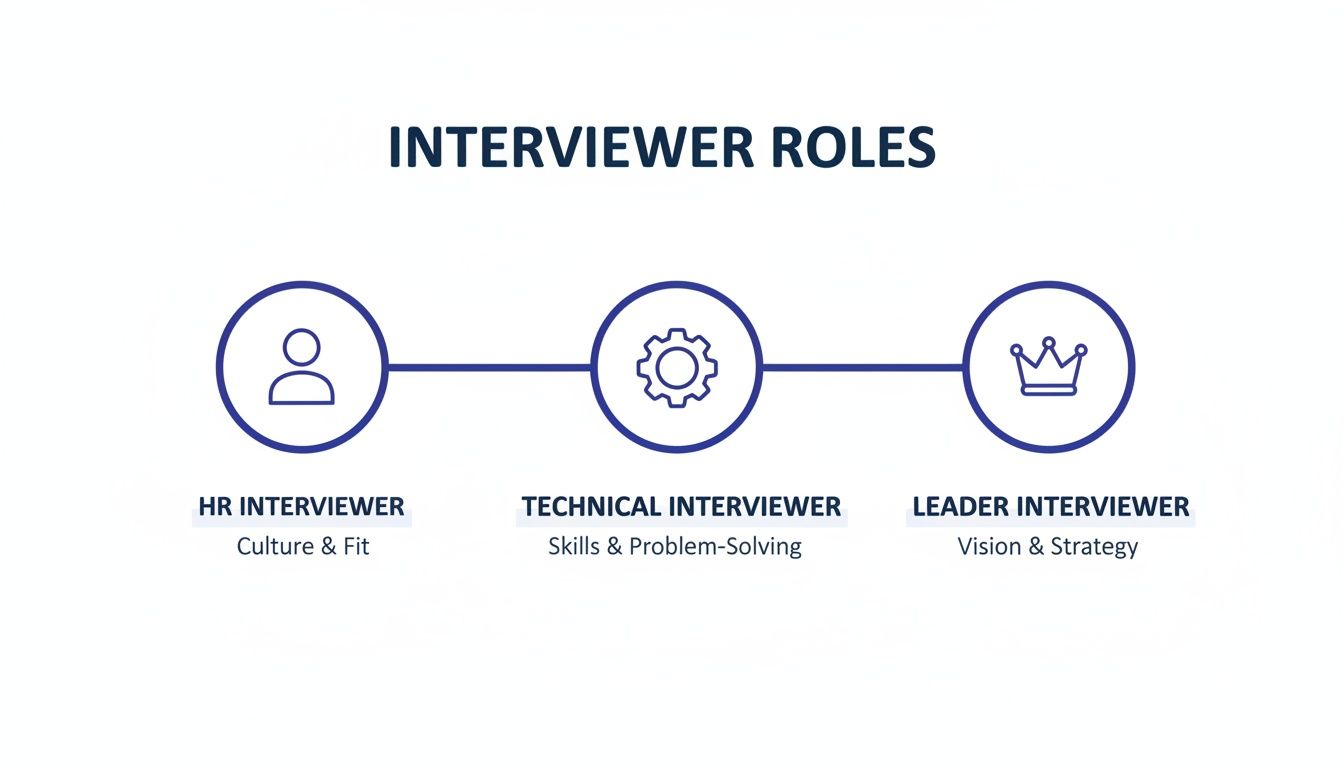 INTERVIEWER ROLES

HR INTERVIEWER
Culture & Fit

TECHNICAL INTERVIEWER
Skills & Problem-Solving

LEADER INTERVIEWER
Vision & Strategy